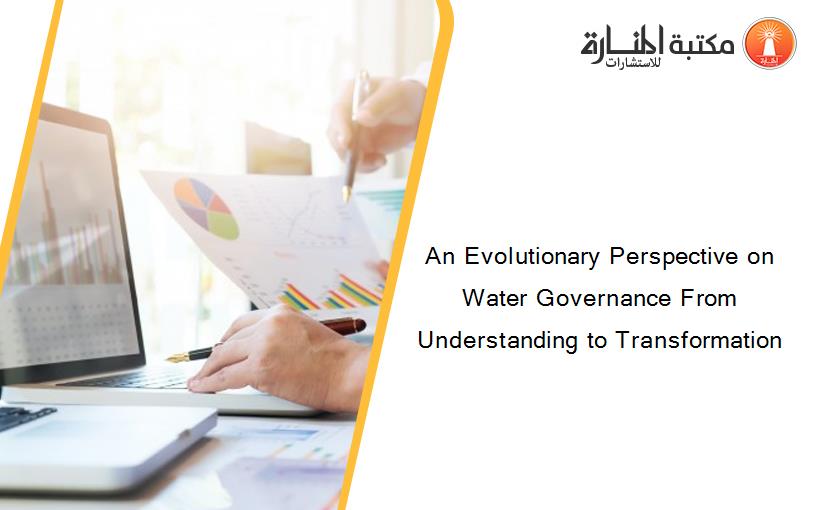 مكتبة المنارة للاستشارات

An Evolutionary Perspective on Water Governance From Understanding to Transformation